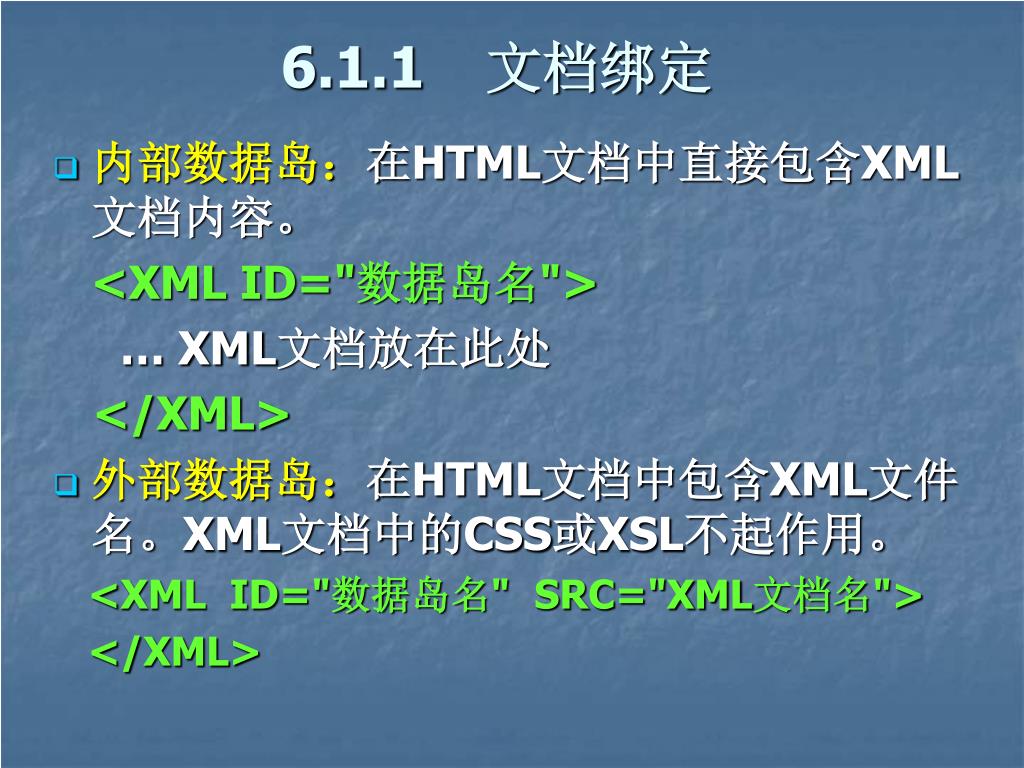 6.1.1　文档绑定

内部数据岛：在HTML文档中直接包含XML文档内容。

<XML ID="数据岛名">

… XML文档放在此处

</XML>

外部数据岛：在HTML文档中包含XML文件名。XML文档中的CSS或XSL不起作用。

<XML ID="数据岛名" SRC="XML文档名">

</XML>